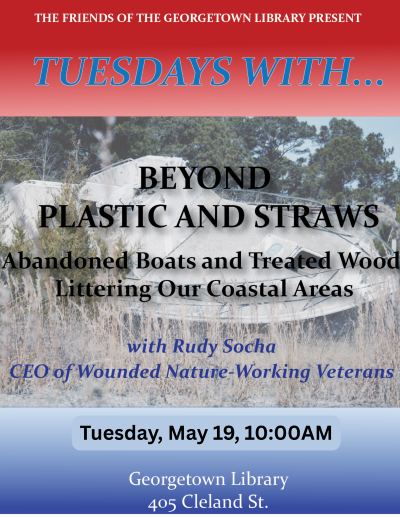 THE FRIENDS OF THE GEORGETOWN LIBRARY PRESENT

TUESDAYS WITH...

BEYOND
PLASTIC AND STRAWS

Abandoned Boats and Treated Wood
Littering Our Coastal Areas

with Rudy Socha
CEO of Wounded Nature-Working Veterans

Tuesday, May 19, 10:00AM

Georgetown Library
405 Cleland St.